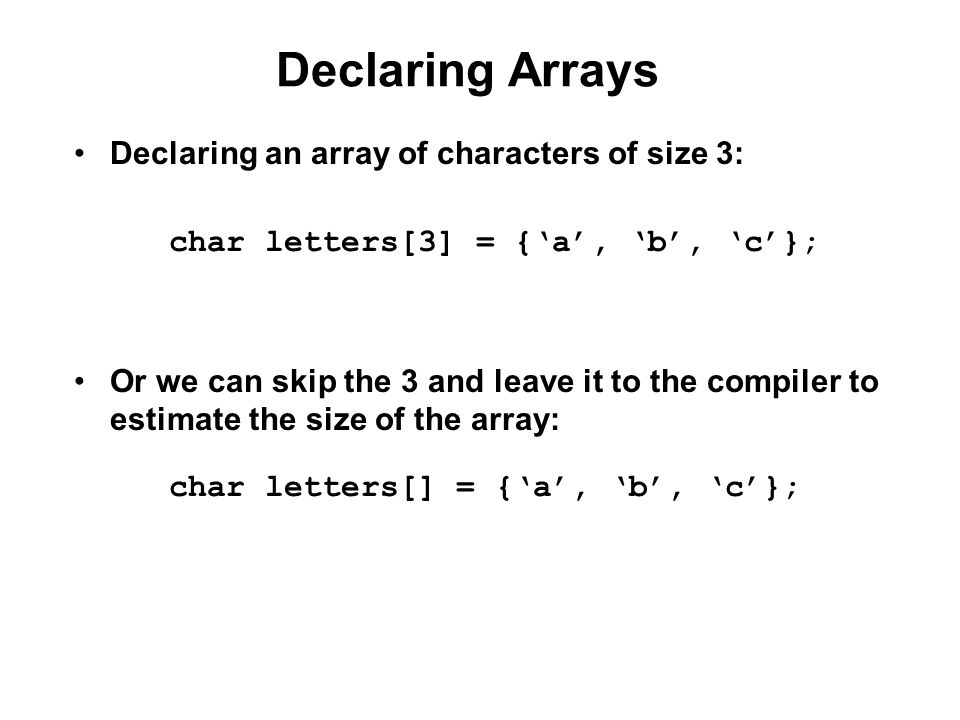 Declaring Arrays

• Declaring an array of characters of size 3:

char letters[3] = {‘a’, ‘b’, ‘c’};

• Or we can skip the 3 and leave it to the compiler to estimate the size of the array:

char letters[] = {‘a’, ‘b’, ‘c’};